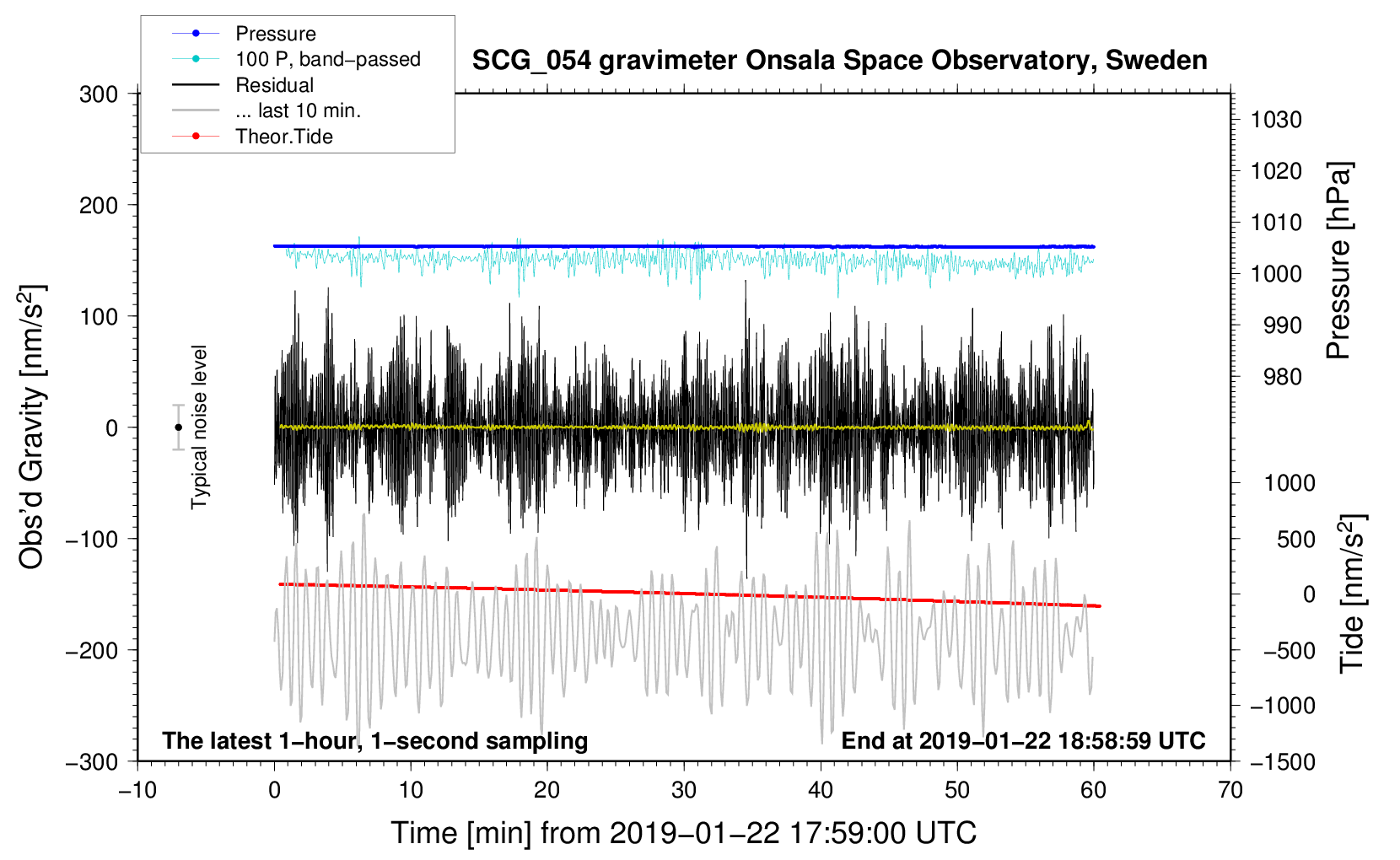 Pressure
100 P, band−passed
Residual
... last 10 min.
Theor.Tide

SCG_054 gravimeter Onsala Space Observatory, Sweden

300
200
100
0
−100
−200
−300

Obs'd Gravity [nm/s$^2$]

Typical noise level

1030
1020
1010
1000
990
980

Pressure [hPa]

1000
500
0
−500
−1000
−1500

Tide [nm/s$^2$]

The latest 1−hour, 1−second sampling
End at 2019−01−22 18:58:59 UTC

−10
0
10
20
30
40
50
60
70

Time [min] from 2019−01−22 17:59:00 UTC